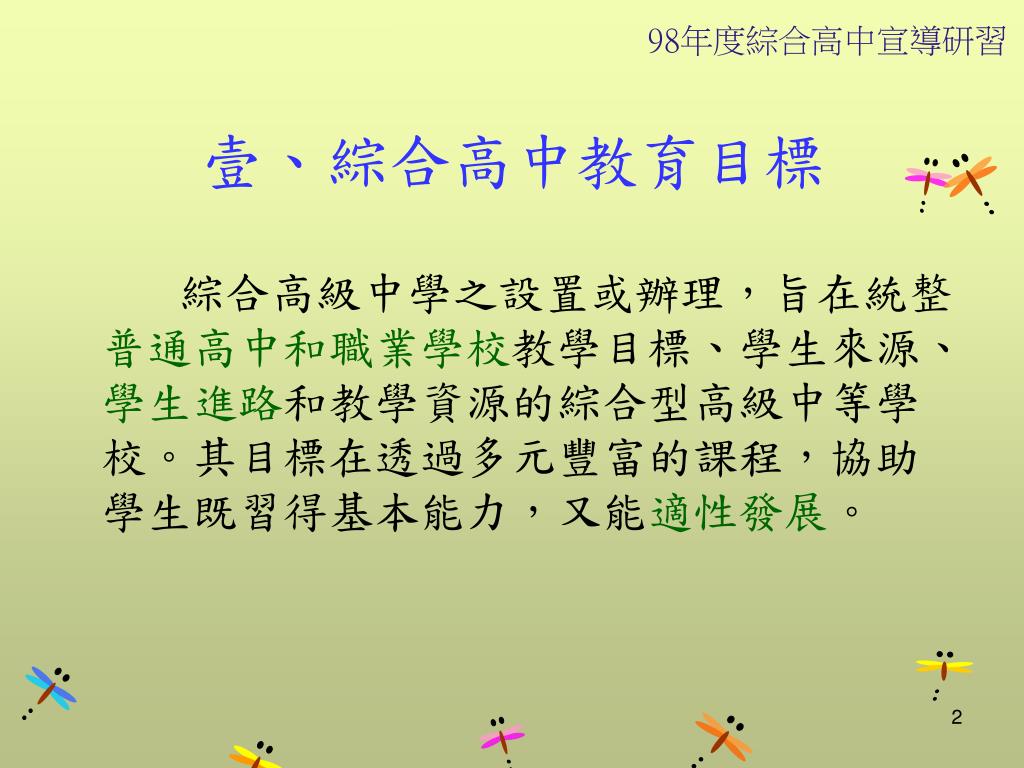 98年度綜合高中宣導研習

壹、綜合高中教育目標

綜合高級中學之設置或辦理，旨在統整普通高中和職業學校教學目標、學生來源、學生進路和教學資源的綜合型高級中等學校。其目標在透過多元豐富的課程，協助學生既習得基本能力，又能適性發展。

2